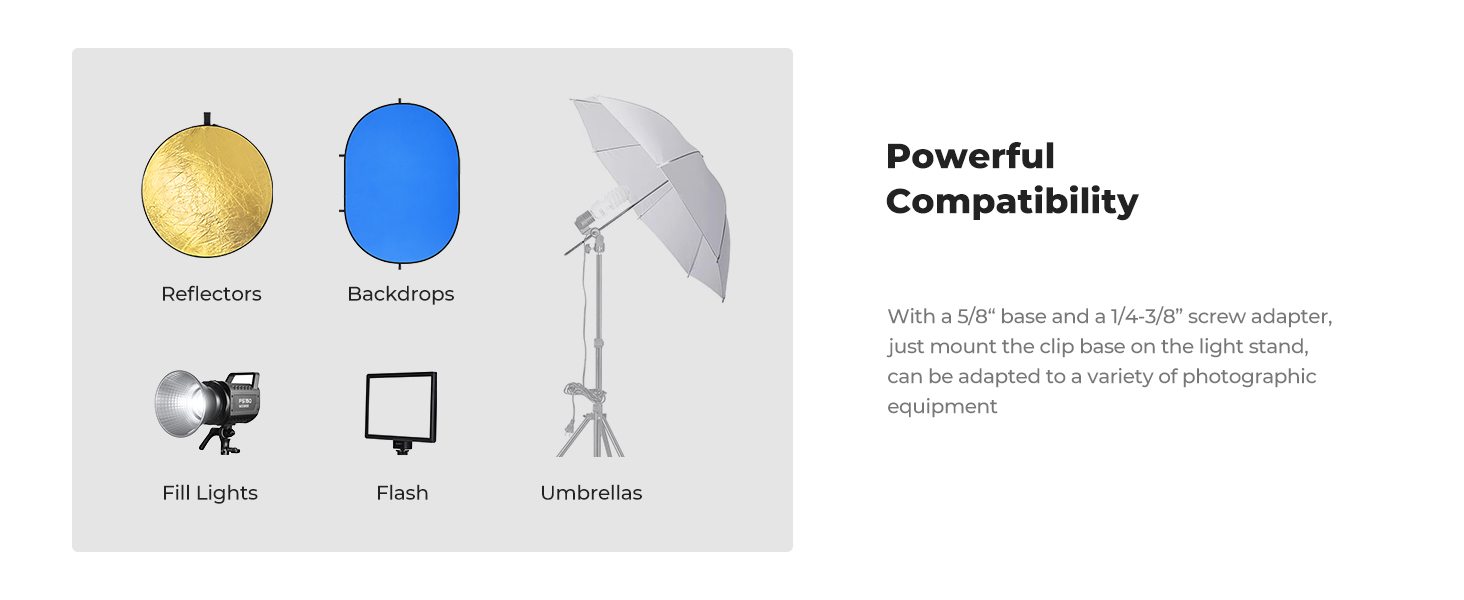 Reflectors

Backdrops

Fill Lights

Flash

Umbrellas

Powerful Compatibility

With a 5/8“ base and a 1/4-3/8” screw adapter, just mount the clip base on the light stand, can be adapted to a variety of photographic equipment